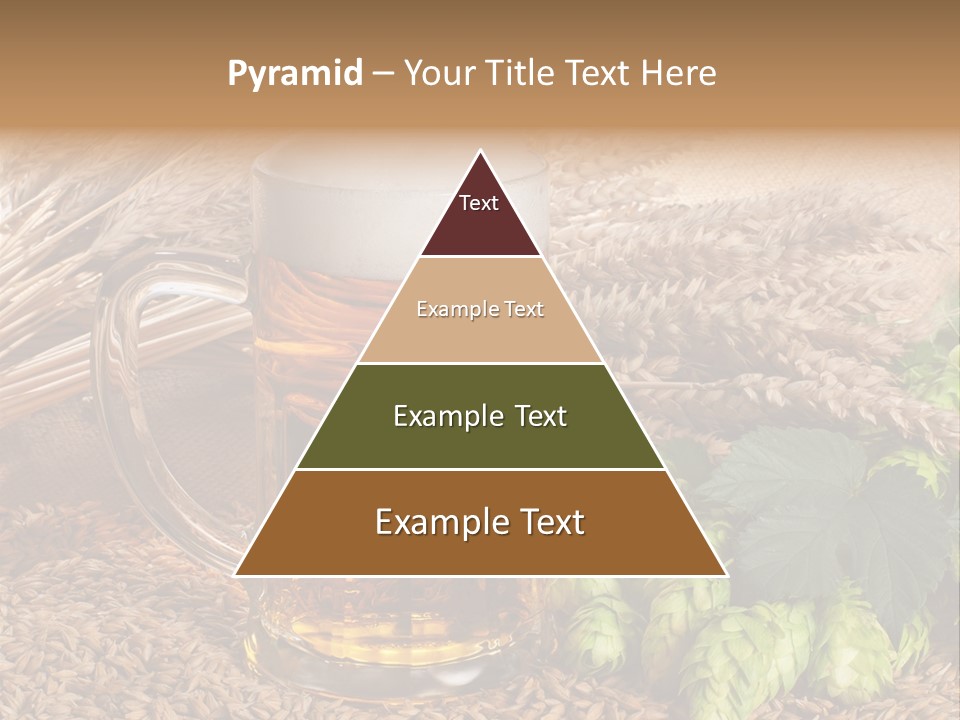 Pyramid – Your Title Text Here

Text

Example Text

Example Text

Example Text